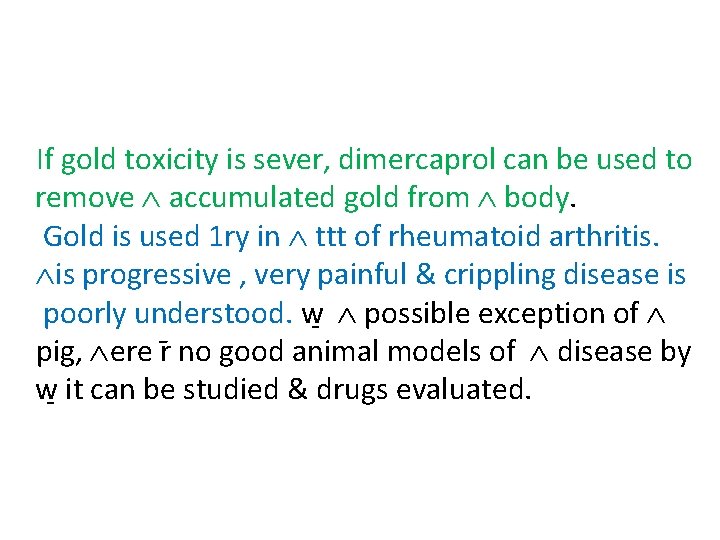 If gold toxicity is sever, dimercaprol can be used to remove ∧ accumulated gold from ∧ body.

Gold is used 1ry in ∧ ttt of rheumatoid arthritis. ∧is progressive , very painful & crippling disease is poorly understood. w̱ ∧ possible exception of ∧ pig, ∧ere r̄ no good animal models of ∧ disease by w̱ it can be studied & drugs evaluated.